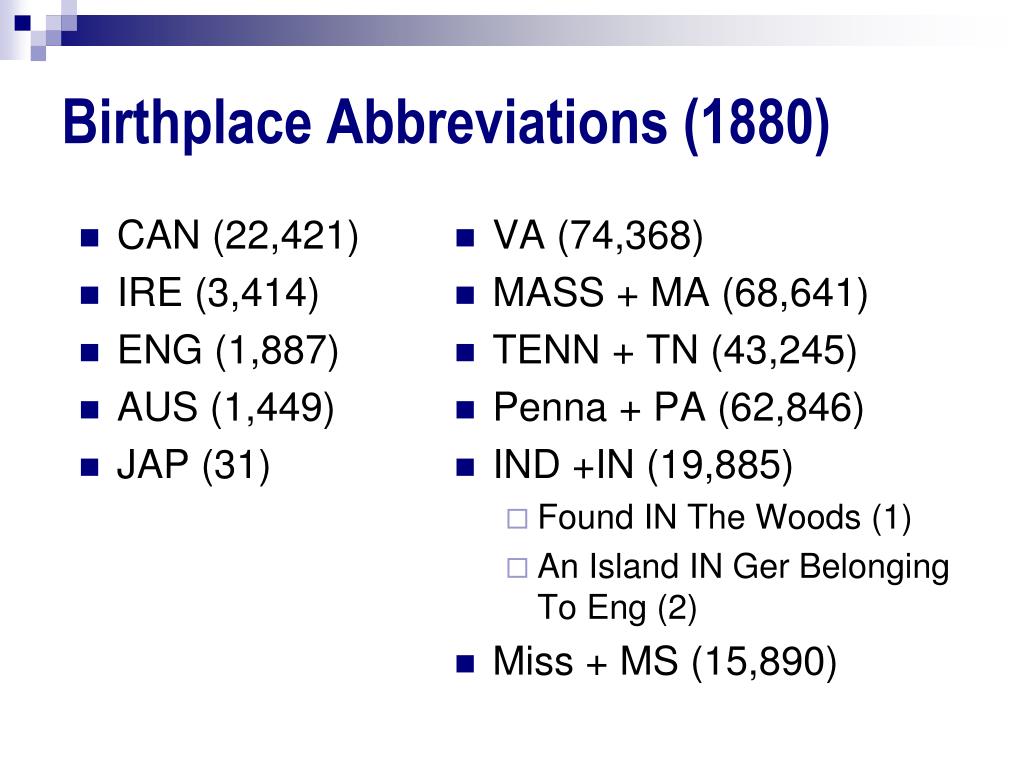 Birthplace Abbreviations (1880)

- CAN (22,421)
- IRE (3,414)
- ENG (1,887)
- AUS (1,449)
- JAP (31)

- VA (74,368)
- MASS + MA (68,641)
- TENN + TN (43,245)
- Penna + PA (62,846)
- IND +IN (19,885)
  - Found IN The Woods (1)
  - An Island IN Ger Belonging To Eng (2)
- Miss + MS (15,890)